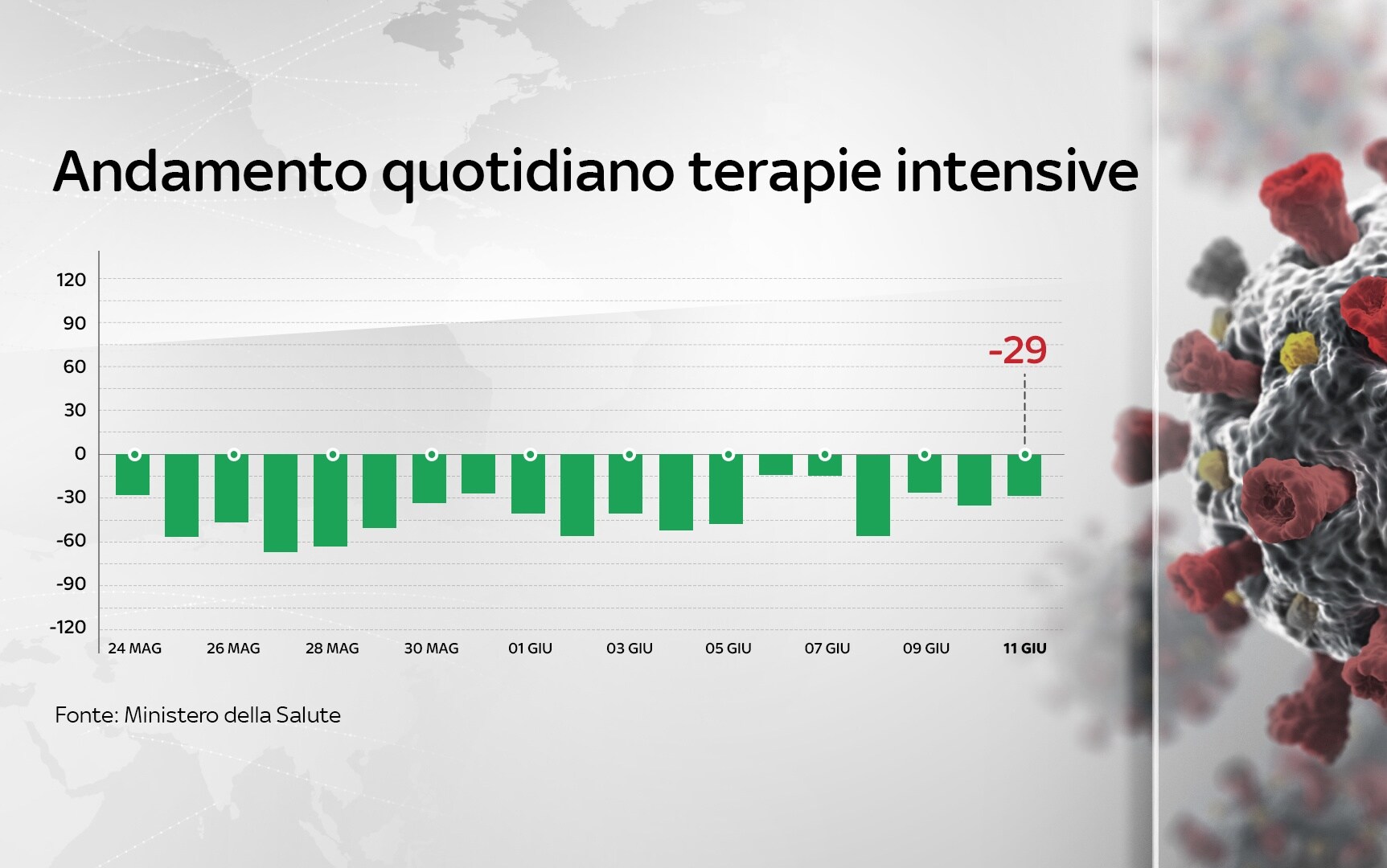 Andamento quotidiano terapie intensive

120
90
60
30
0
-30
-60
-90
-120

-29

24 MAG
26 MAG
28 MAG
30 MAG
01 GIU
03 GIU
05 GIU
07 GIU
09 GIU
11 GIU

Fonte: Ministero della Salute